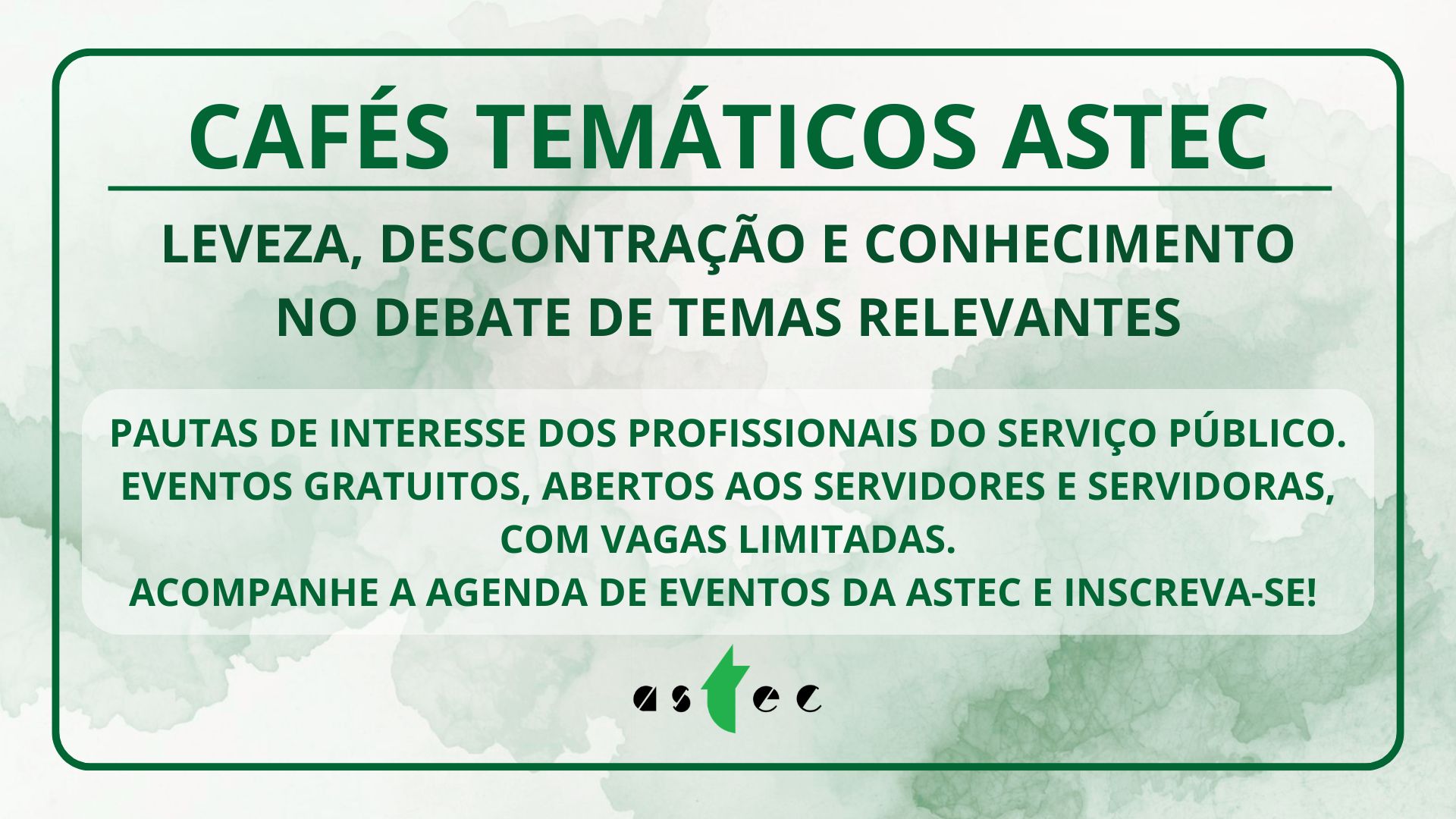 CAFÉS TEMÁTICOS ASTEC

LEVEZA, DESCONTRAÇÃO E CONHECIMENTO NO DEBATE DE TEMAS RELEVANTES

PAUTAS DE INTERESSE DOS PROFISSIONAIS DO SERVIÇO PÚBLICO.
EVENTOS GRATUITOS, ABERTOS AOS SERVIDORES E SERVIDORAS, COM VAGAS LIMITADAS.
ACOMPANHE A AGENDA DE EVENTOS DA ASTEC E INSCREVA-SE!

astec